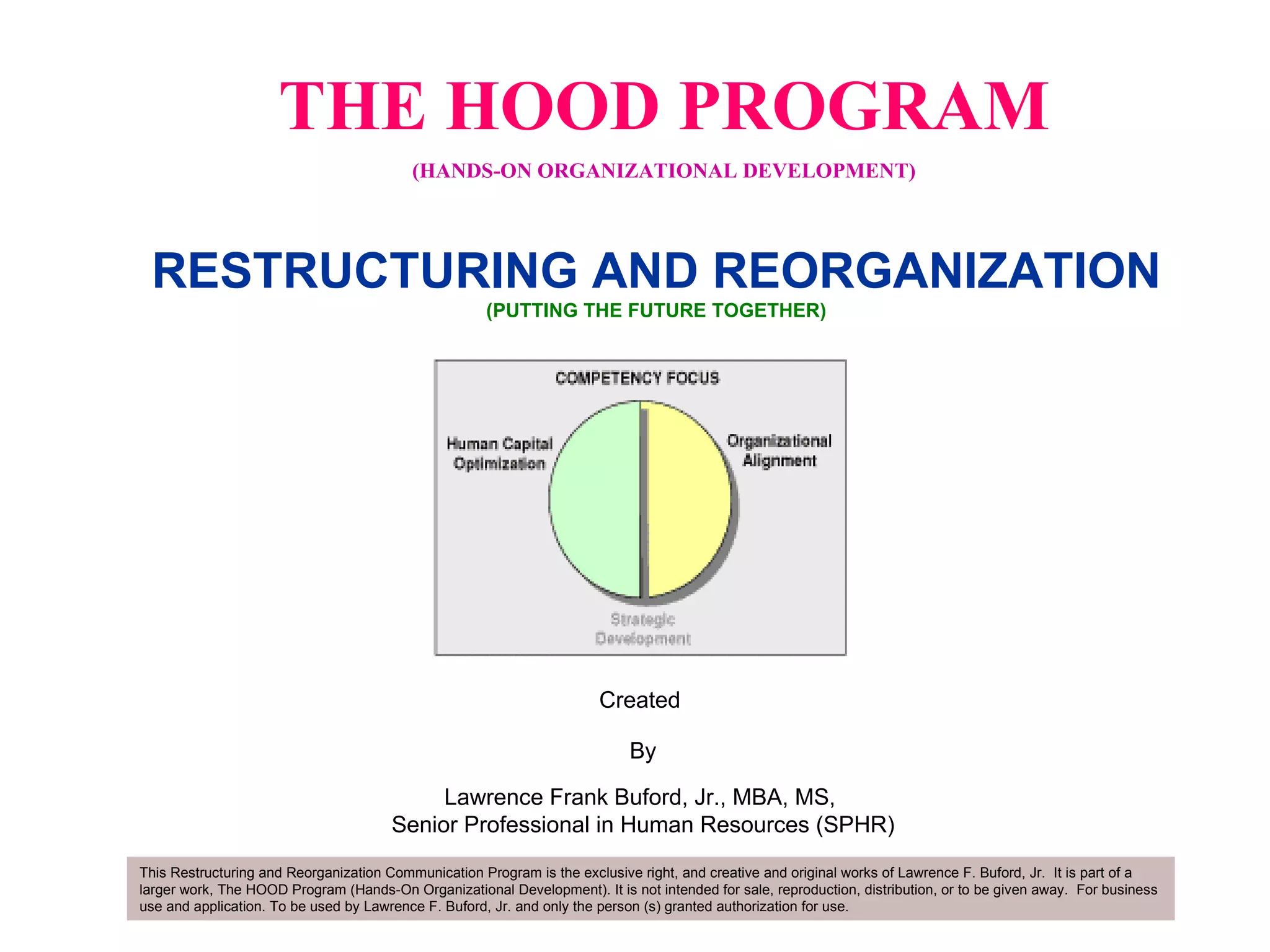 THE HOOD PROGRAM

(HANDS-ON ORGANIZATIONAL DEVELOPMENT)

RESTRUCTURING AND REORGANIZATION

(PUTTING THE FUTURE TOGETHER)

COMPETENCY FOCUS

Human Capital Optimization

Organizational Alignment

Strategic Development

Created

By

Lawrence Frank Buford, Jr., MBA, MS,
Senior Professional in Human Resources (SPHR)

This Restructuring and Reorganization Communication Program is the exclusive right, and creative and original works of Lawrence F. Buford, Jr. It is part of a larger work, The HOOD Program (Hands-On Organizational Development). It is not intended for sale, reproduction, distribution, or to be given away. For business use and application. To be used by Lawrence F. Buford, Jr. and only the person (s) granted authorization for use.